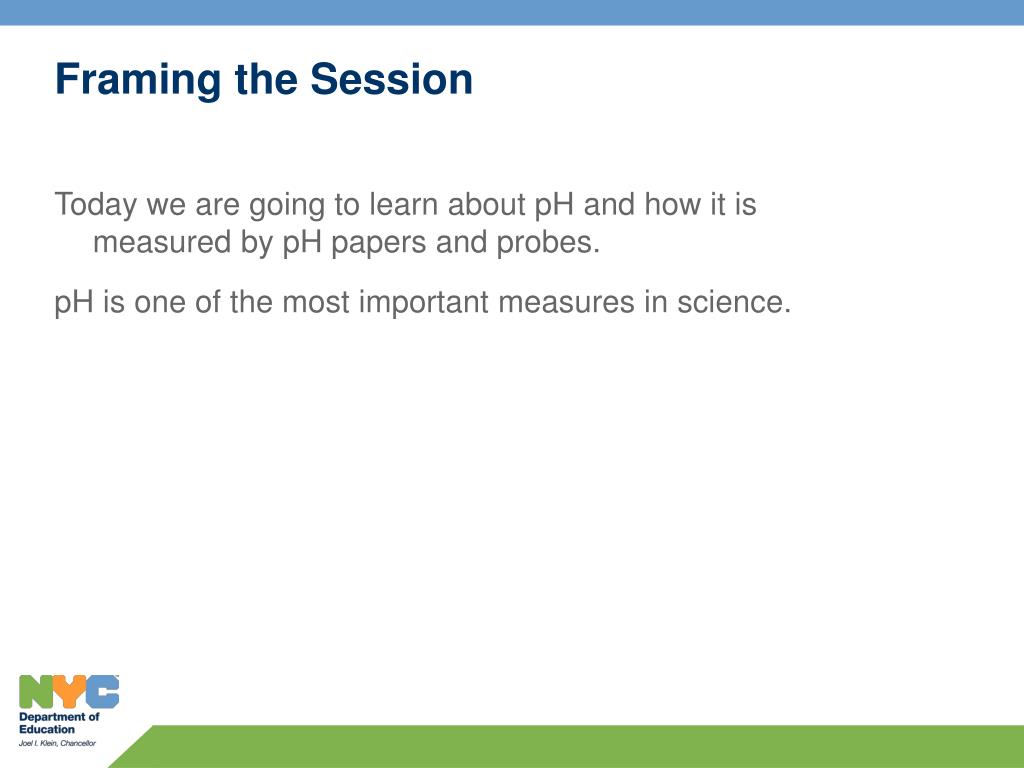 Framing the Session

Today we are going to learn about pH and how it is measured by pH papers and probes.

pH is one of the most important measures in science.

NYC
Department of Education
Joel I. Klein, Chancellor